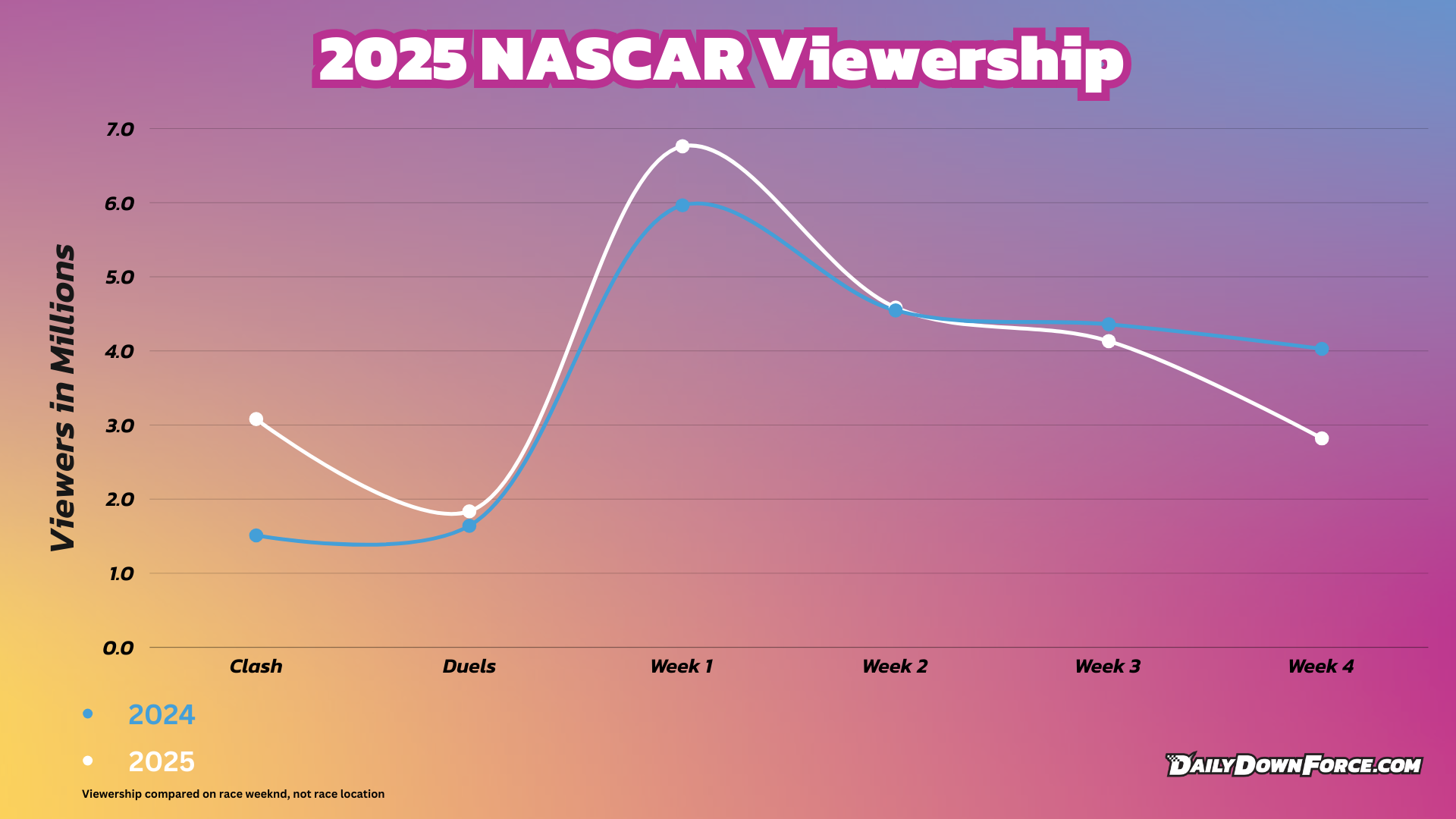 2025 NASCAR Viewership

Viewers in Millions

7.0
6.0
5.0
4.0
3.0
2.0
1.0
0.0

Clash Duels Week 1 Week 2 Week 3 Week 4

2024
2025

Viewership compared on race weeknd, not race location

DAILYDOWNFORCE.COM